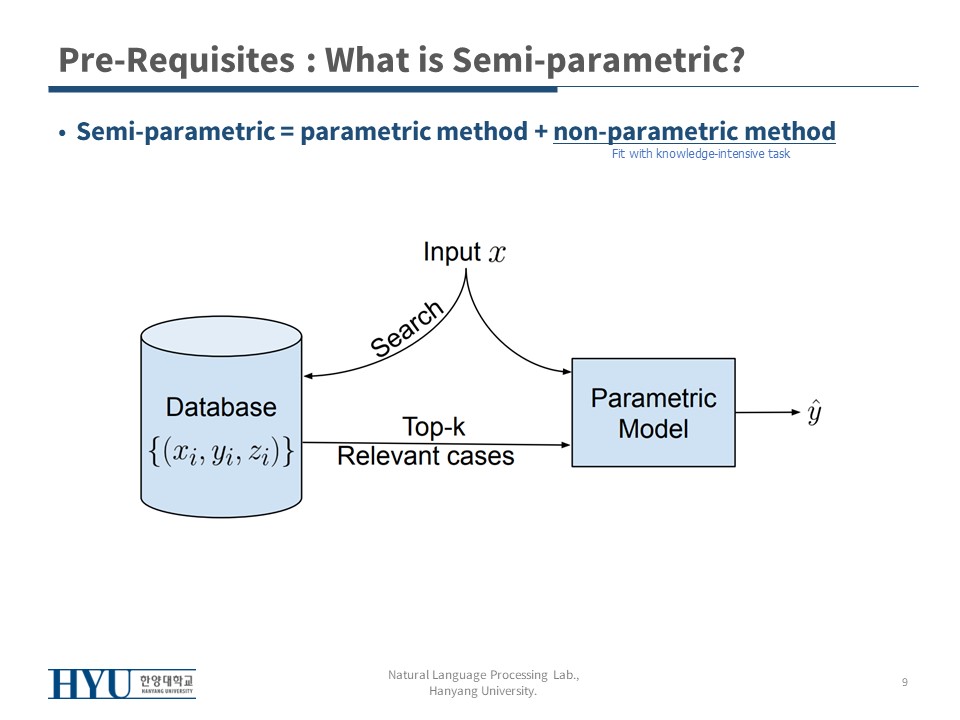 Pre-Requisites : What is Semi-parametric?

• Semi-parametric = parametric method + non-parametric method

Fit with knowledge-intensive task

Input $x$

Search

Database

$\{(x_i, y_i, z_i)\}$

Top-k
Relevant cases

Parametric Model

$\hat{y}$

HYU 한양대학교 HANYANG UNIVERSITY

Natural Language Processing Lab., Hanyang University.

9